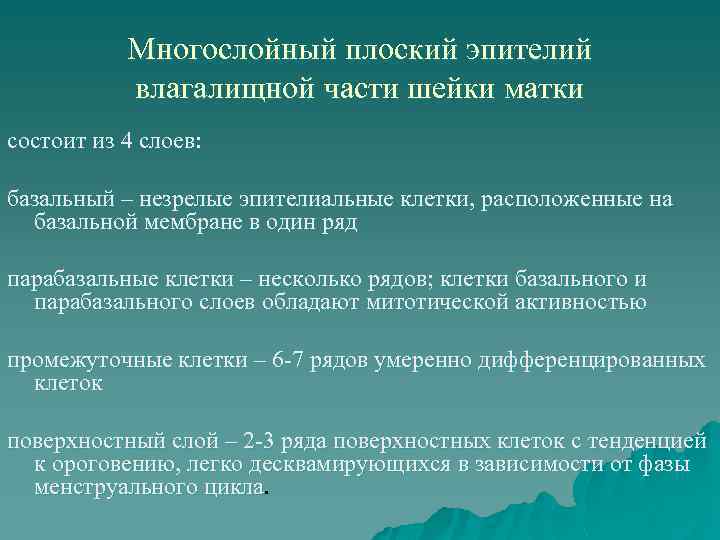 Многослойный плоский эпителий влагалищной части шейки матки

состоит из 4 слоев:

базальный – незрелые эпителиальные клетки, расположенные на базальной мембране в один ряд

парабазальные клетки – несколько рядов; клетки базального и парабазального слоев обладают митотической активностью

промежуточные клетки – 6-7 рядов умеренно дифференцированных клеток

поверхностный слой – 2-3 ряда поверхностных клеток с тенденцией к ороговению, легко десквамирующихся в зависимости от фазы менструального цикла.